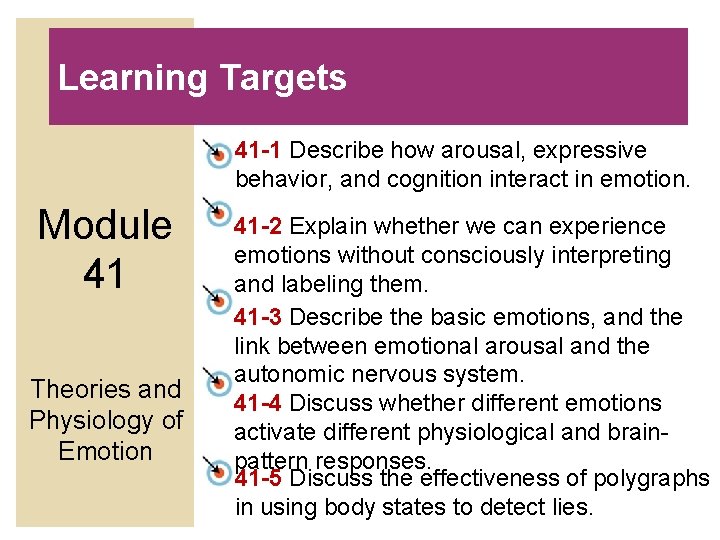 Learning Targets

Module 41

Theories and Physiology of Emotion

41-1 Describe how arousal, expressive behavior, and cognition interact in emotion.

41-2 Explain whether we can experience emotions without consciously interpreting and labeling them.

41-3 Describe the basic emotions, and the link between emotional arousal and the autonomic nervous system.

41-4 Discuss whether different emotions activate different physiological and brain-pattern responses.

41-5 Discuss the effectiveness of polygraphs in using body states to detect lies.